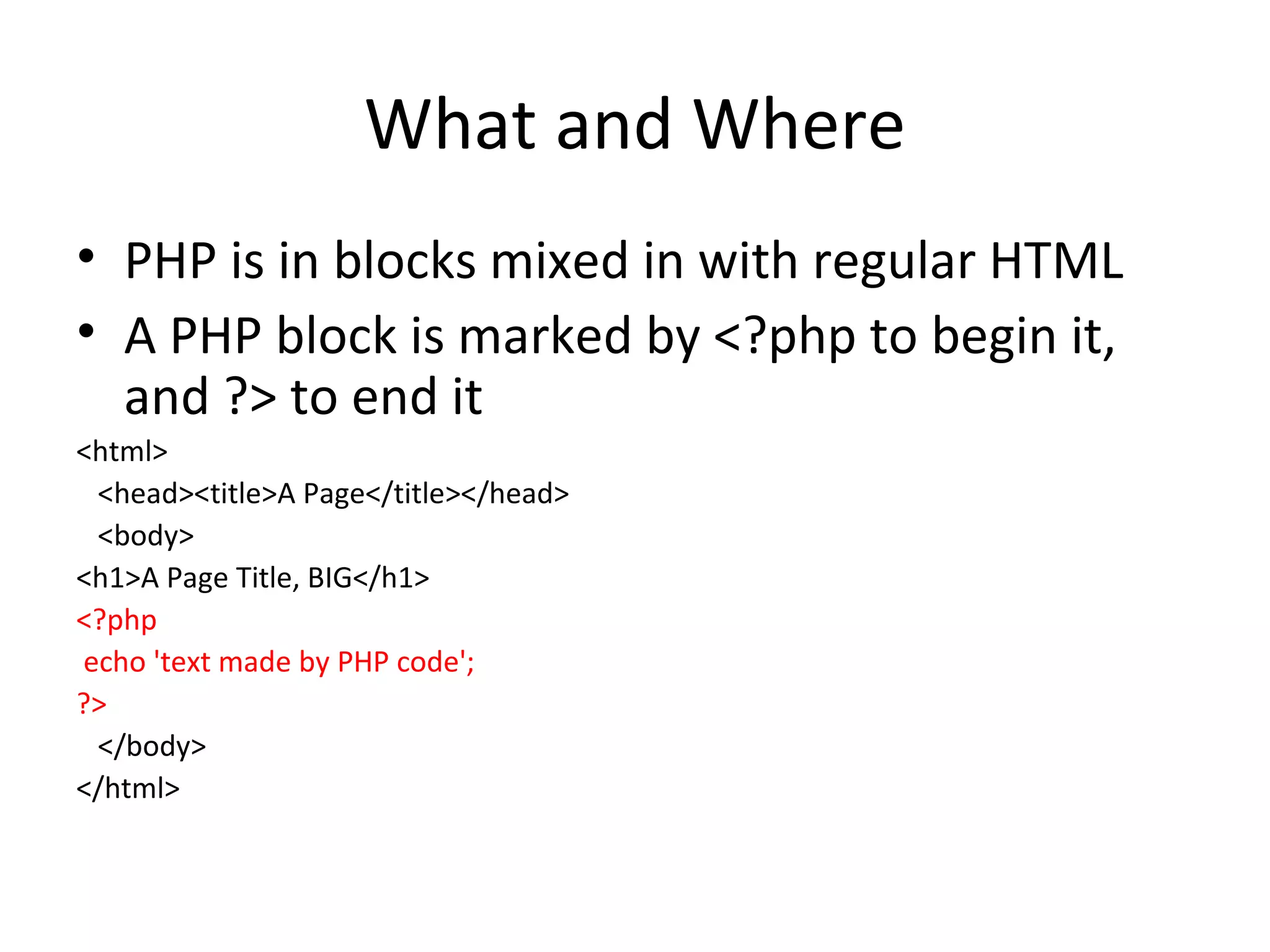 What and Where

• PHP is in blocks mixed in with regular HTML
• A PHP block is marked by <?php to begin it, and ?> to end it

<html>
  <head><title>A Page</title></head>
  <body>
<h1>A Page Title, BIG</h1>
<?php
 echo 'text made by PHP code';
?>
  </body>
</html>